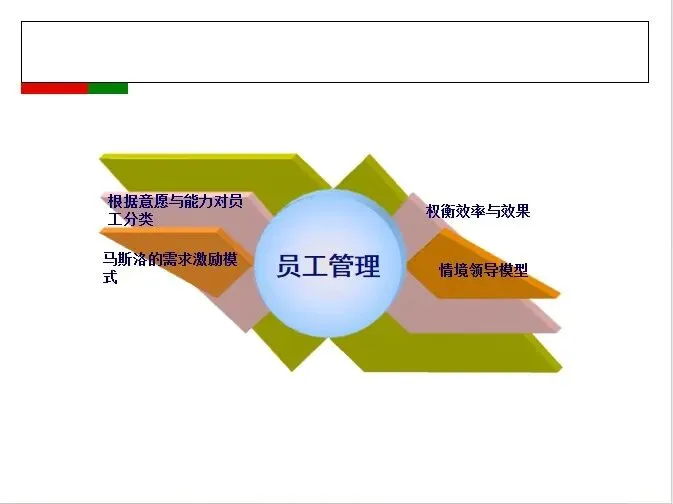 根据意愿与能力对员工分类

马斯洛的需求激励模式

员工管理

权衡效率与效果

情境领导模型